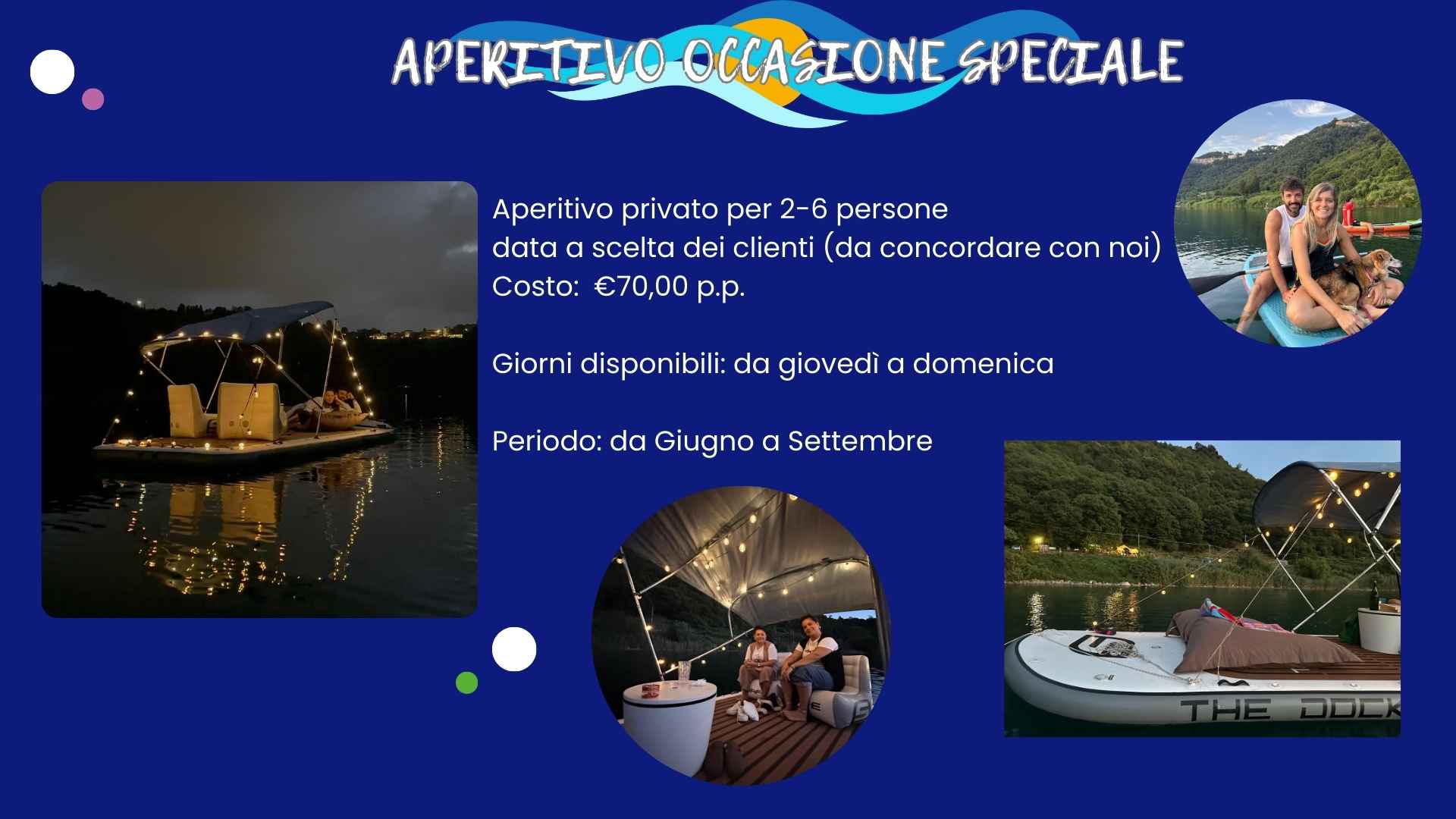 APERITIVO OCCASIONE SPECIALE

Aperitivo privato per 2-6 persone
data a scelta dei clienti (da concordare con noi)
Costo: €70,00 p.p.

Giorni disponibili: da giovedì a domenica

Periodo: da Giugno a Settembre

THE DOCK